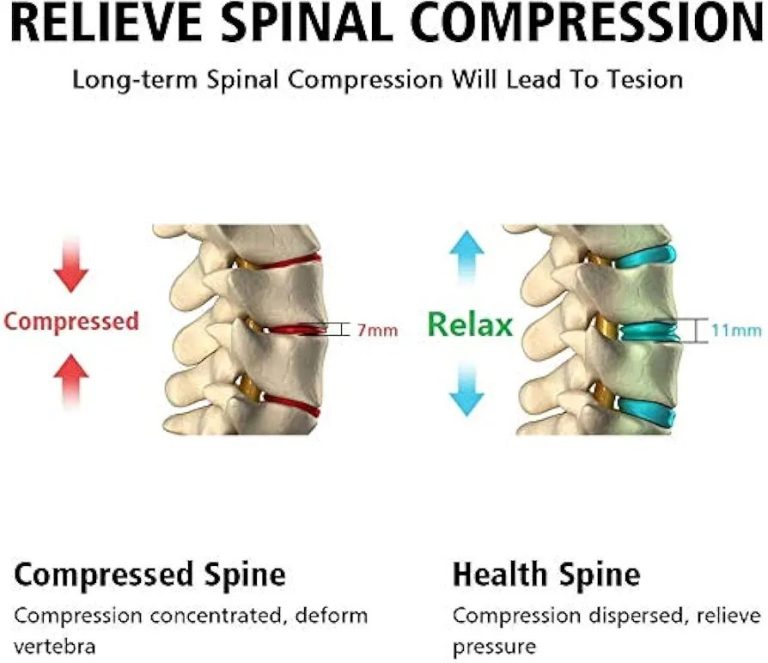 RELIEVE SPINAL COMPRESSION

Long-term Spinal Compression Will Lead To Tesion

Compressed

7mm

Relax

11mm

Compressed Spine

Compression concentrated, deform vertebra

Health Spine

Compression dispersed, relieve pressure